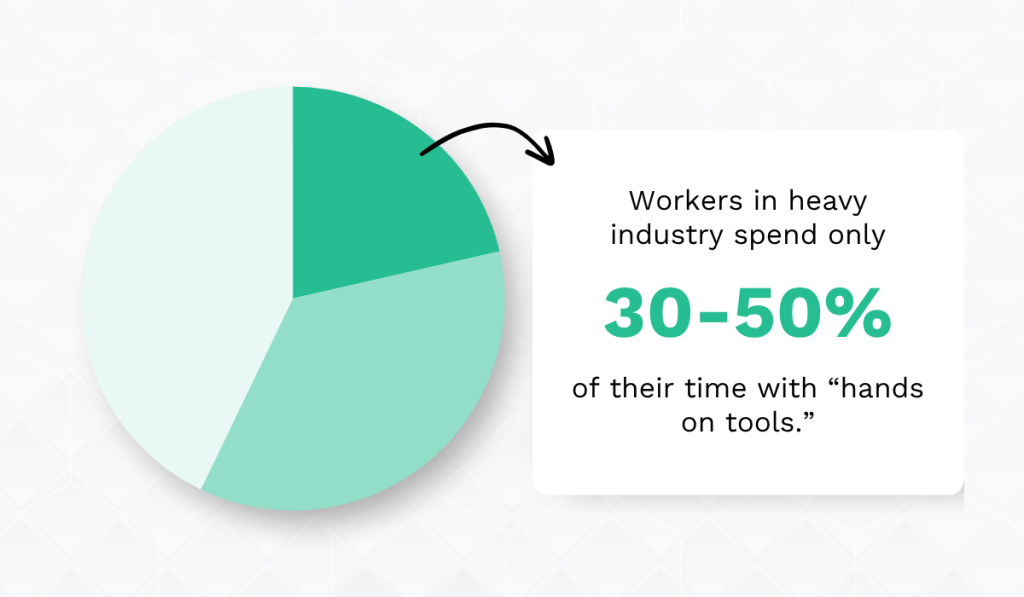 Workers in heavy industry spend only

30-50%

of their time with “hands on tools.”